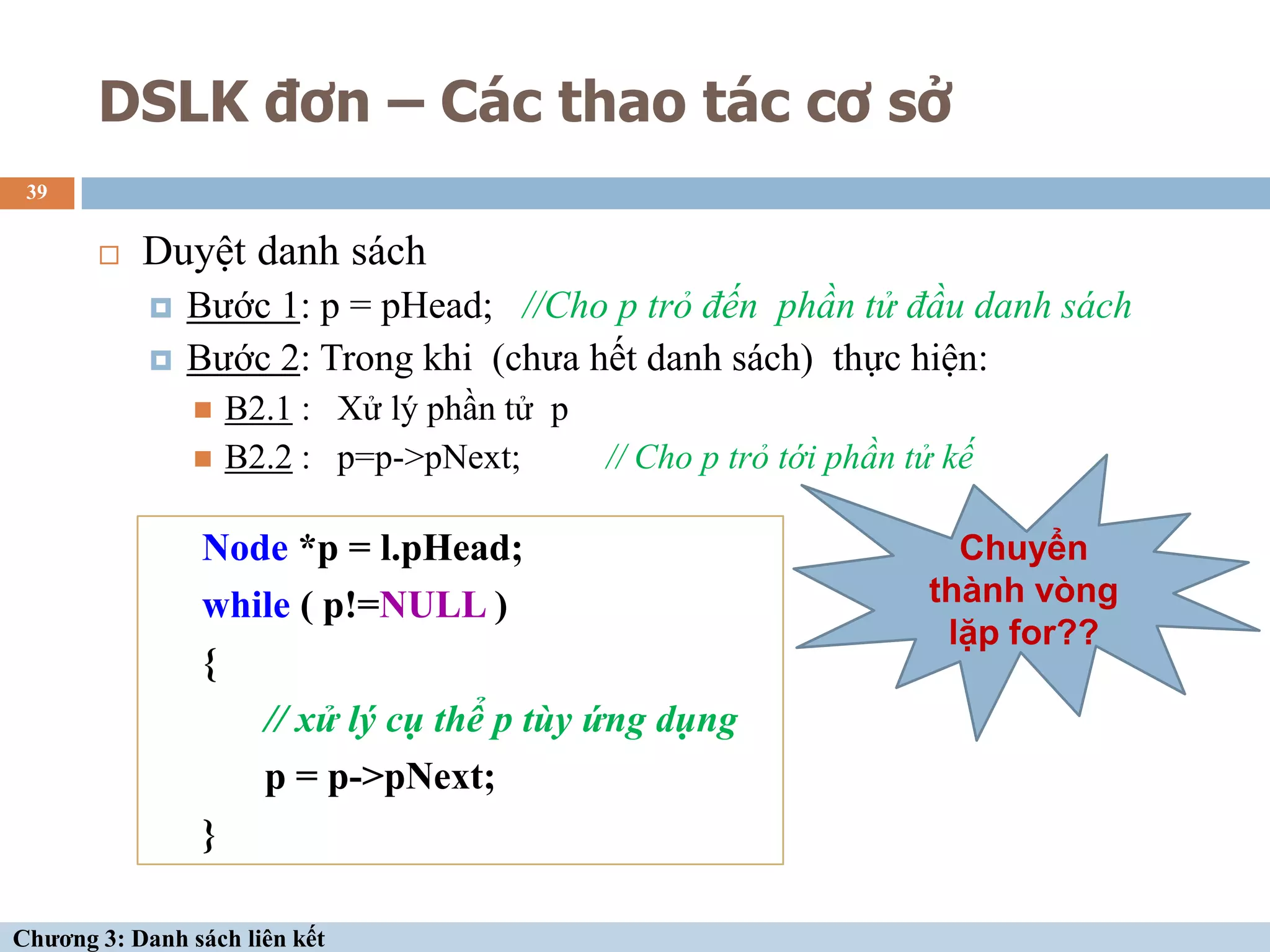 DSLK đơn – Các thao tác cơ sở

39

Duyệt danh sách

Bước 1: p = pHead; //Cho p trỏ đến phần tử đầu danh sách

Bước 2: Trong khi (chưa hết danh sách) thực hiện:

B2.1 : Xử lý phần tử p

B2.2 : p=p->pNext; // Cho p trỏ tới phần tử kế

Node *p = l.pHead;
while ( p!=NULL )
{
// xử lý cụ thể p tùy ứng dụng
p = p->pNext;
}

Chuyển thành vòng lặp for??

Chương 3: Danh sách liên kết